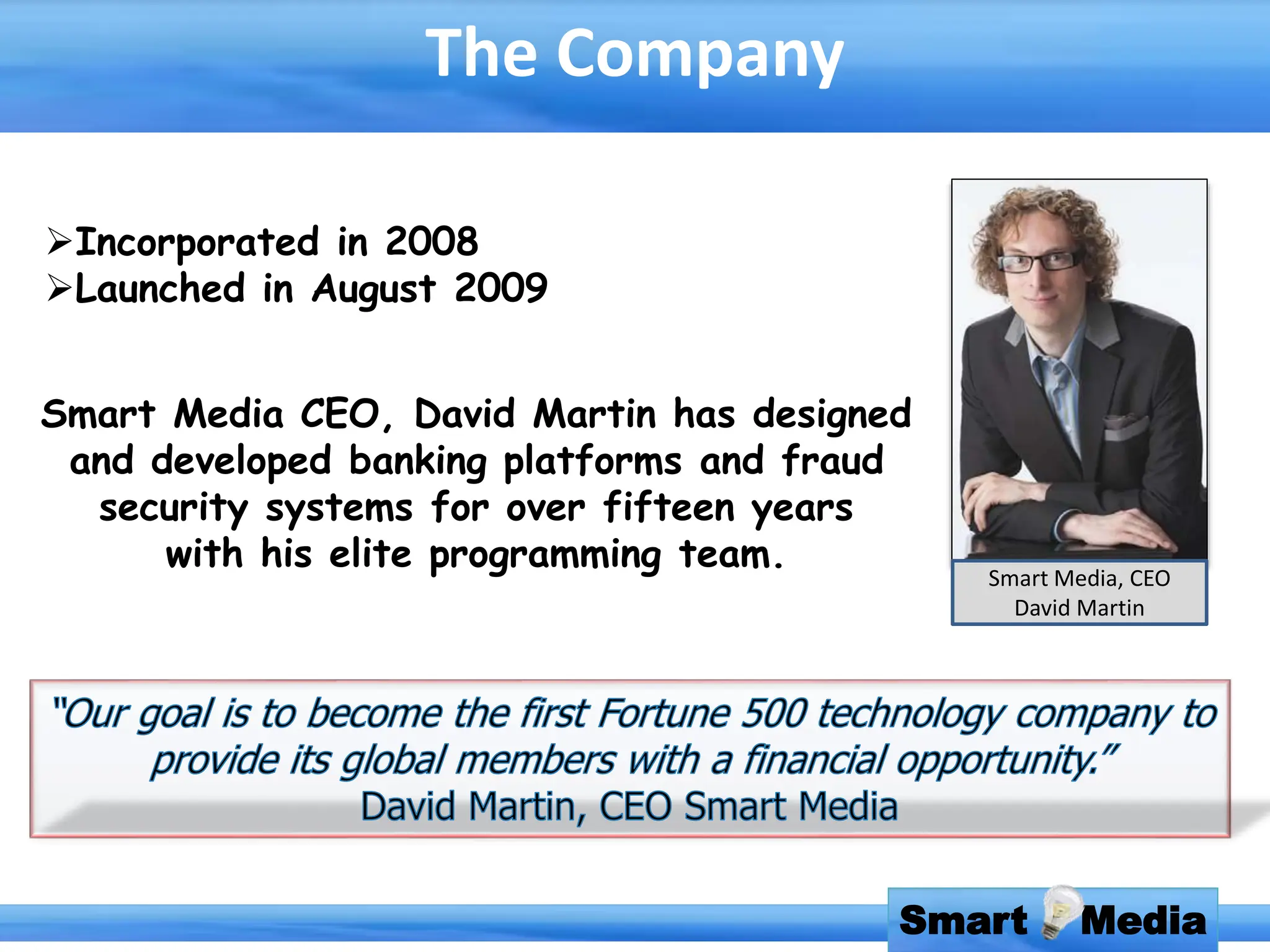 The Company

➢Incorporated in 2008
➢Launched in August 2009

Smart Media CEO, David Martin has designed and developed banking platforms and fraud security systems for over fifteen years with his elite programming team.

Smart Media, CEO
David Martin

"Our goal is to become the first Fortune 500 technology company to provide its global members with a financial opportunity."
David Martin, CEO Smart Media

Smart Media